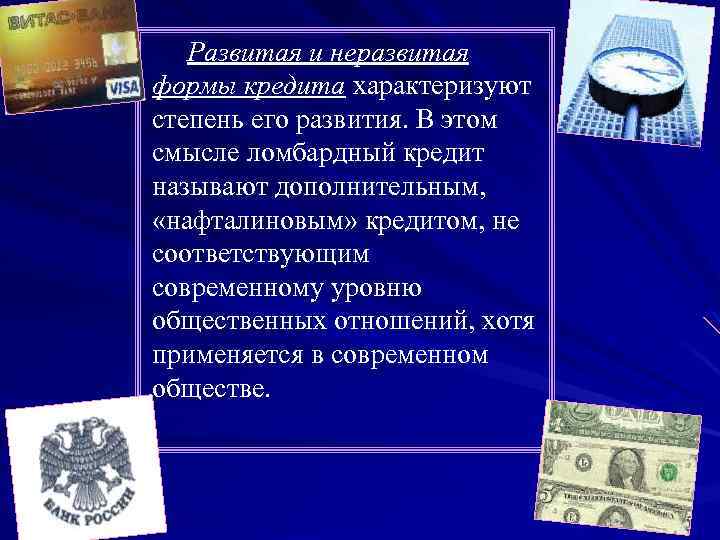 ВИТАС-БАНК
VISA

Развитая и неразвитая формы кредита характеризуют степень его развития. В этом смысле ломбардный кредит называют дополнительным, «нафталиновым» кредитом, не соответствующим современному уровню общественных отношений, хотя применяется в современном обществе.

БАНК РОССИИ